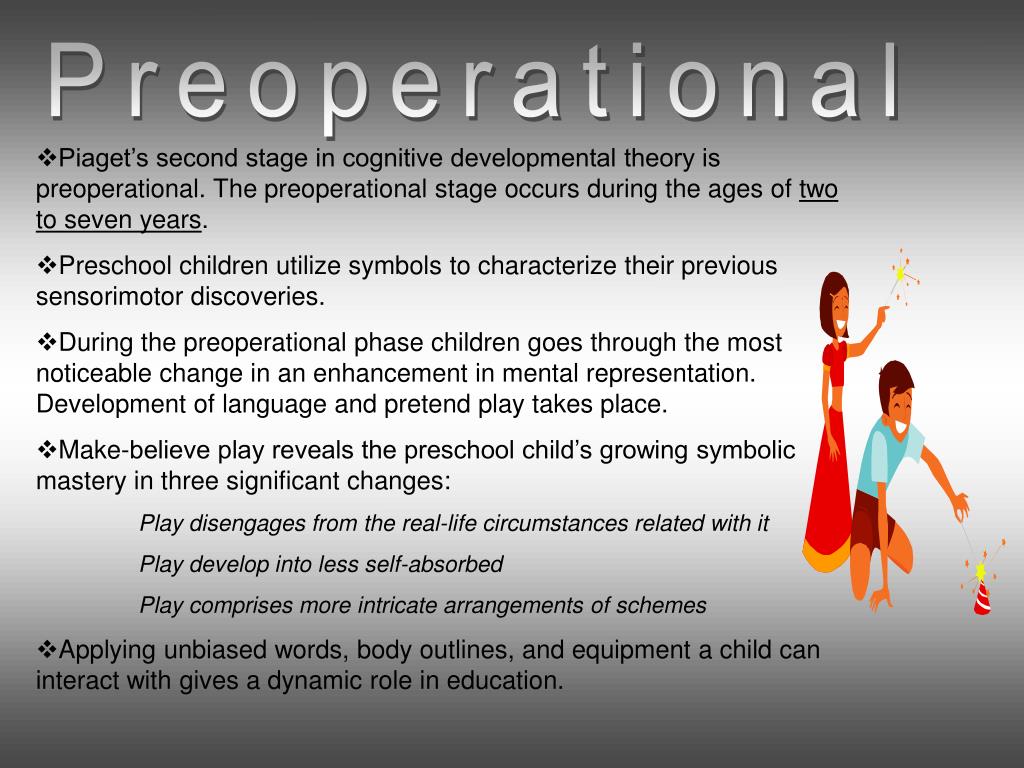 Preoperational

❖Piaget's second stage in cognitive developmental theory is preoperational. The preoperational stage occurs during the ages of two to seven years.

❖Preschool children utilize symbols to characterize their previous sensorimotor discoveries.

❖During the preoperational phase children goes through the most noticeable change in an enhancement in mental representation. Development of language and pretend play takes place.

❖Make-believe play reveals the preschool child's growing symbolic mastery in three significant changes:

Play disengages from the real-life circumstances related with it

Play develop into less self-absorbed

Play comprises more intricate arrangements of schemes

❖Applying unbiased words, body outlines, and equipment a child can interact with gives a dynamic role in education.